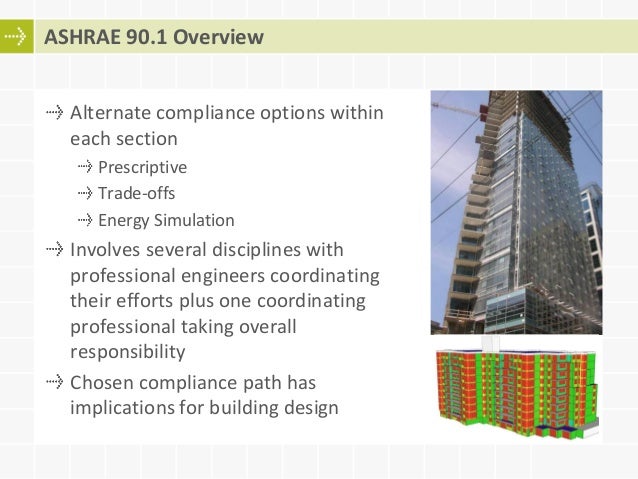 ASHRAE 90.1 Overview

Alternate compliance options within each section

Prescriptive

Trade-offs

Energy Simulation

Involves several disciplines with professional engineers coordinating their efforts plus one coordinating professional taking overall responsibility

Chosen compliance path has implications for building design